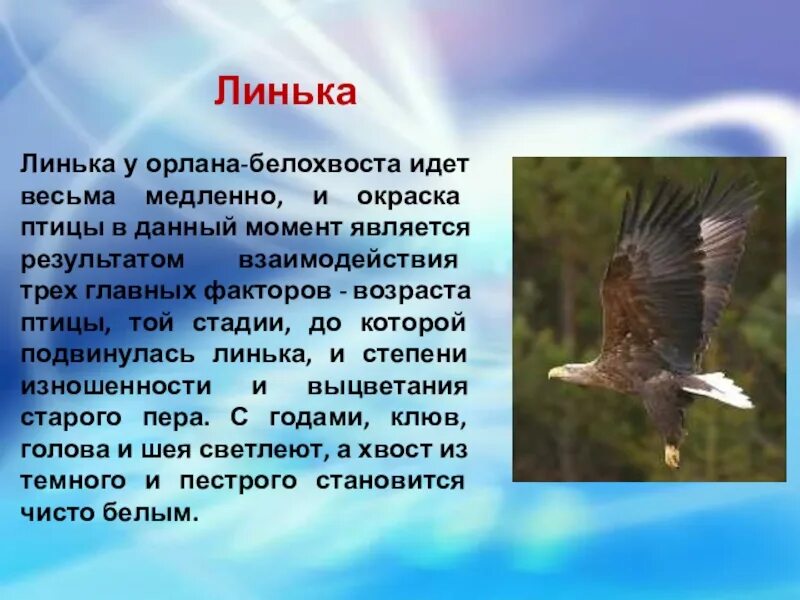 Линька

Линька у орлана-белохвоста идет весьма медленно, и окраска птицы в данный момент является результатом взаимодействия трех главных факторов - возраста птицы, той стадии, до которой подвинулась линька, и степени изношенности и выцветания старого пера. С годами, клюв, голова и шея светлеют, а хвост из темного и пестрого становится чисто белым.